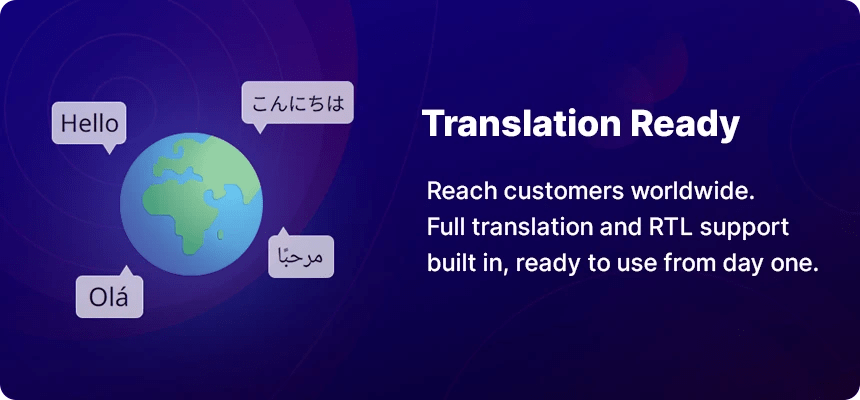 Hello

こんにちは

مرحبًا

Olá

Translation Ready

Reach customers worldwide. Full translation and RTL support built in, ready to use from day one.